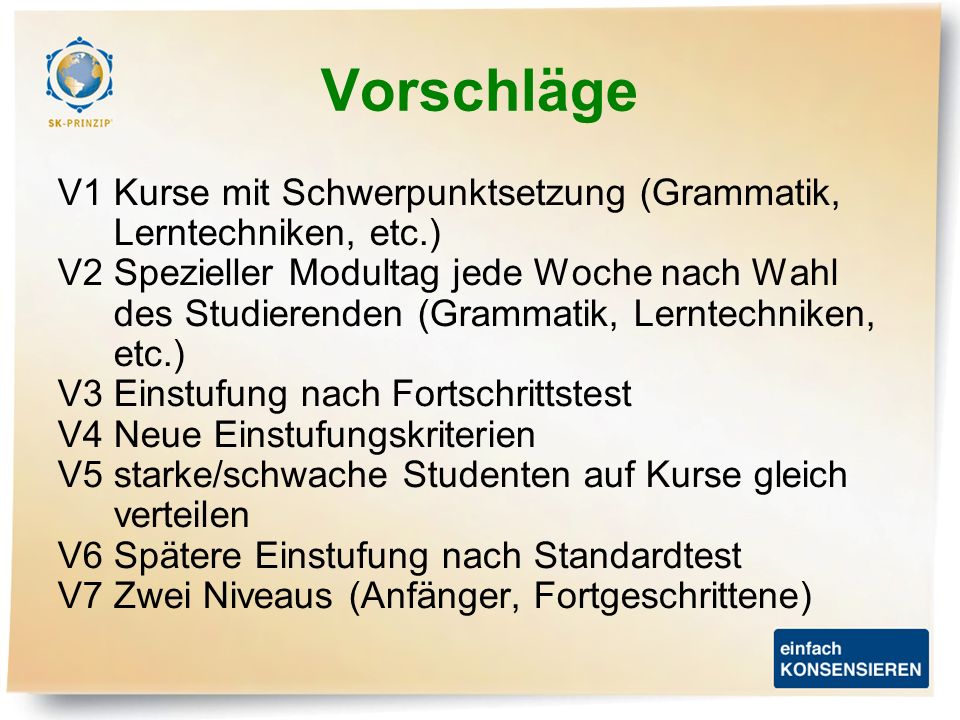 SK-PRINZIP

Vorschläge

V1 Kurse mit Schwerpunktsetzung (Grammatik, Lerntechniken, etc.)
V2 Spezieller Modultag jede Woche nach Wahl des Studierenden (Grammatik, Lerntechniken, etc.)
V3 Einstufung nach Fortschrittstest
V4 Neue Einstufungskriterien
V5 starke/schwache Studenten auf Kurse gleich verteilen
V6 Spätere Einstufung nach Standardtest
V7 Zwei Niveaus (Anfänger, Fortgeschrittene)

einfach
KONSENSIEREN